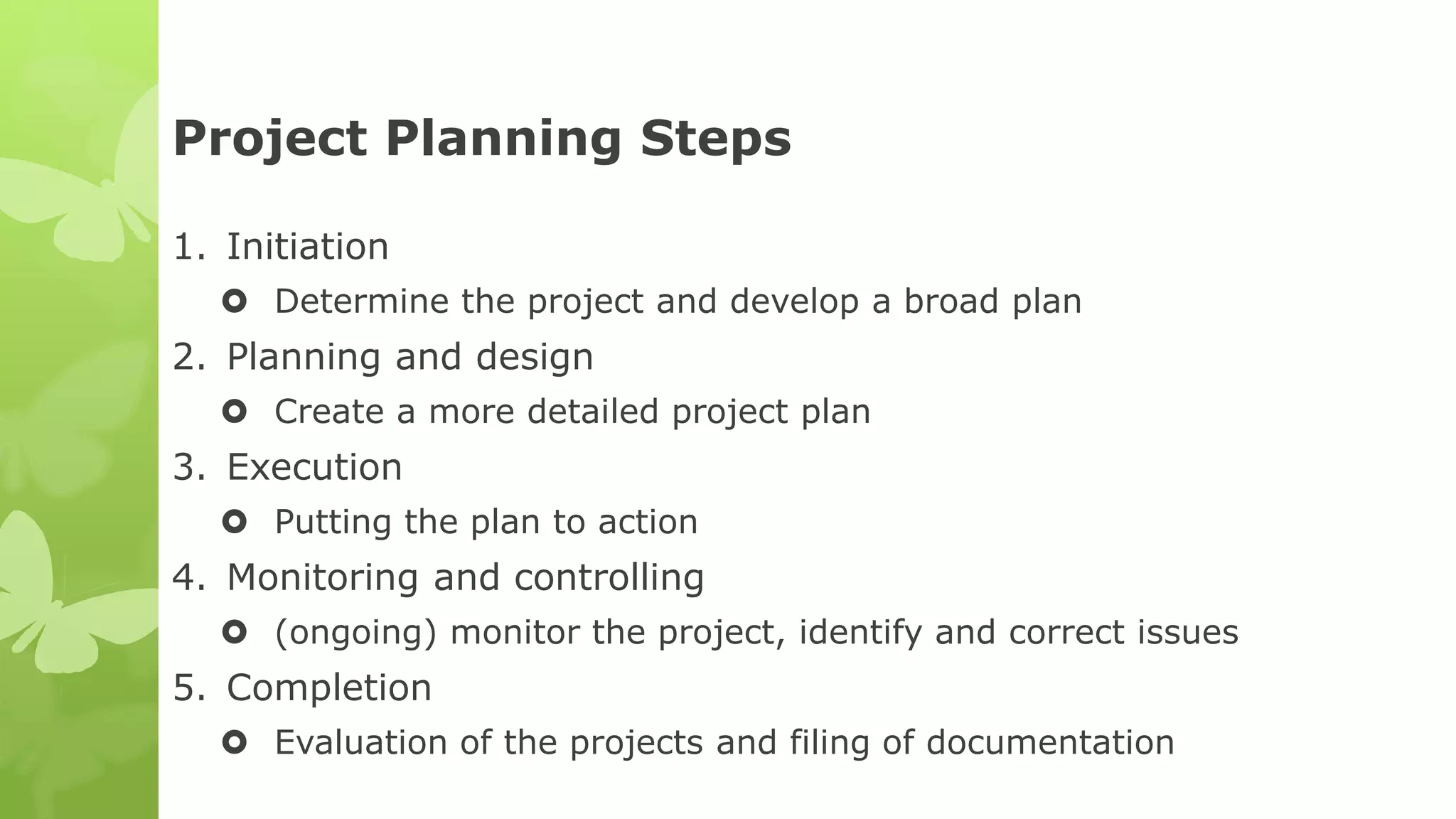 Project Planning Steps

1. Initiation
- Determine the project and develop a broad plan
2. Planning and design
- Create a more detailed project plan
3. Execution
- Putting the plan to action
4. Monitoring and controlling
- (ongoing) monitor the project, identify and correct issues
5. Completion
- Evaluation of the projects and filing of documentation